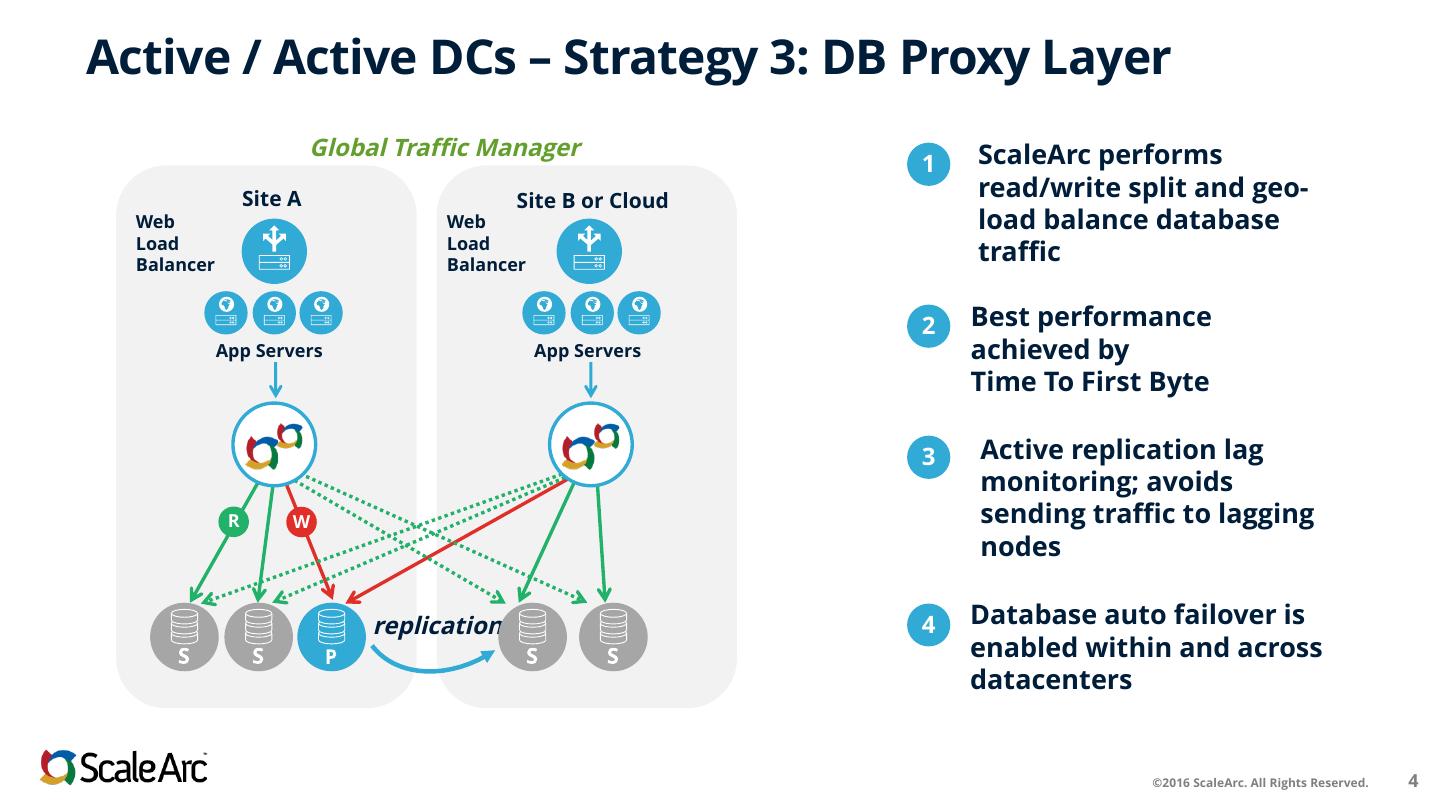 Active / Active DCs – Strategy 3: DB Proxy Layer

Global Traffic Manager

Site A

Web Load Balancer

App Servers

R

W

S

S

P

replication

Site B or Cloud

Web Load Balancer

App Servers

S

S

1 ScaleArc performs read/write split and geo-load balance database traffic

2 Best performance achieved by Time To First Byte

3 Active replication lag monitoring; avoids sending traffic to lagging nodes

4 Database auto failover is enabled within and across datacenters

ScaleArc

©2016 ScaleArc. All Rights Reserved.

4